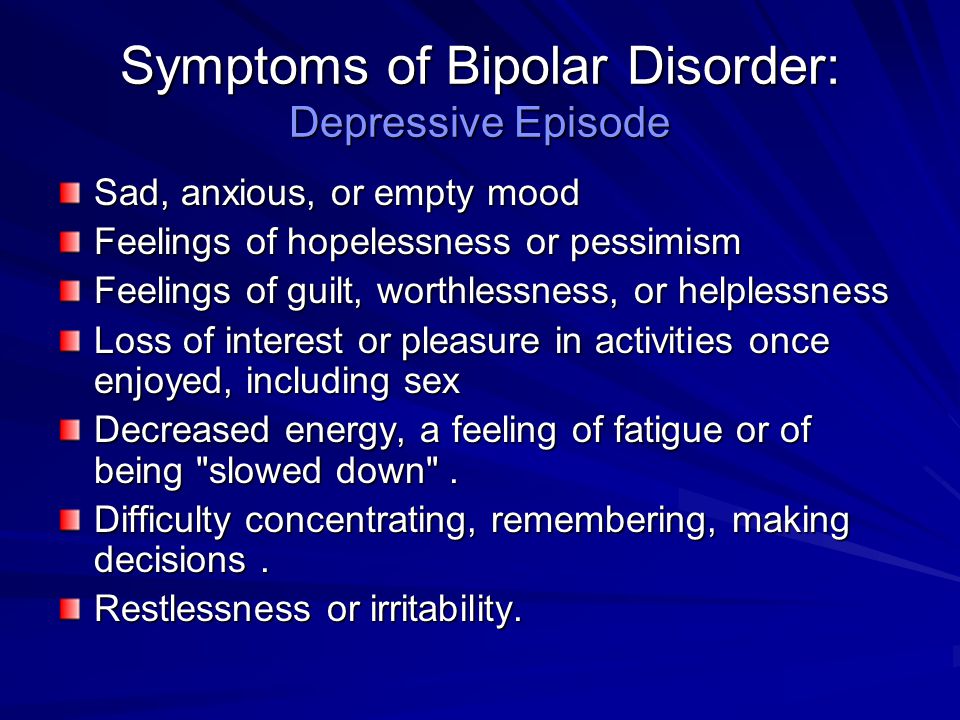 Symptoms of Bipolar Disorder:
Depressive Episode

- Sad, anxious, or empty mood
- Feelings of hopelessness or pessimism
- Feelings of guilt, worthlessness, or helplessness
- Loss of interest or pleasure in activities once enjoyed, including sex
- Decreased energy, a feeling of fatigue or of being "slowed down" .
- Difficulty concentrating, remembering, making decisions .
- Restlessness or irritability.